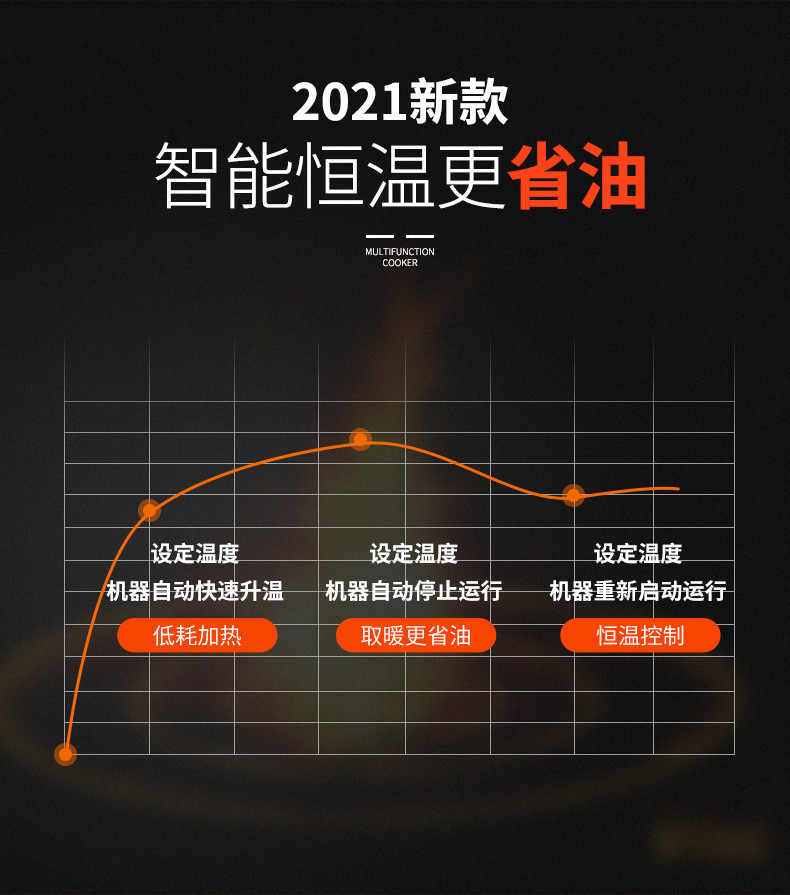 2021新款
智能恒温更省油

MULTIFUNCTION COOKER

设定温度
机器自动快速升温
低耗加热

设定温度
机器自动停止运行
取暖更省油

设定温度
机器重新启动运行
恒温控制